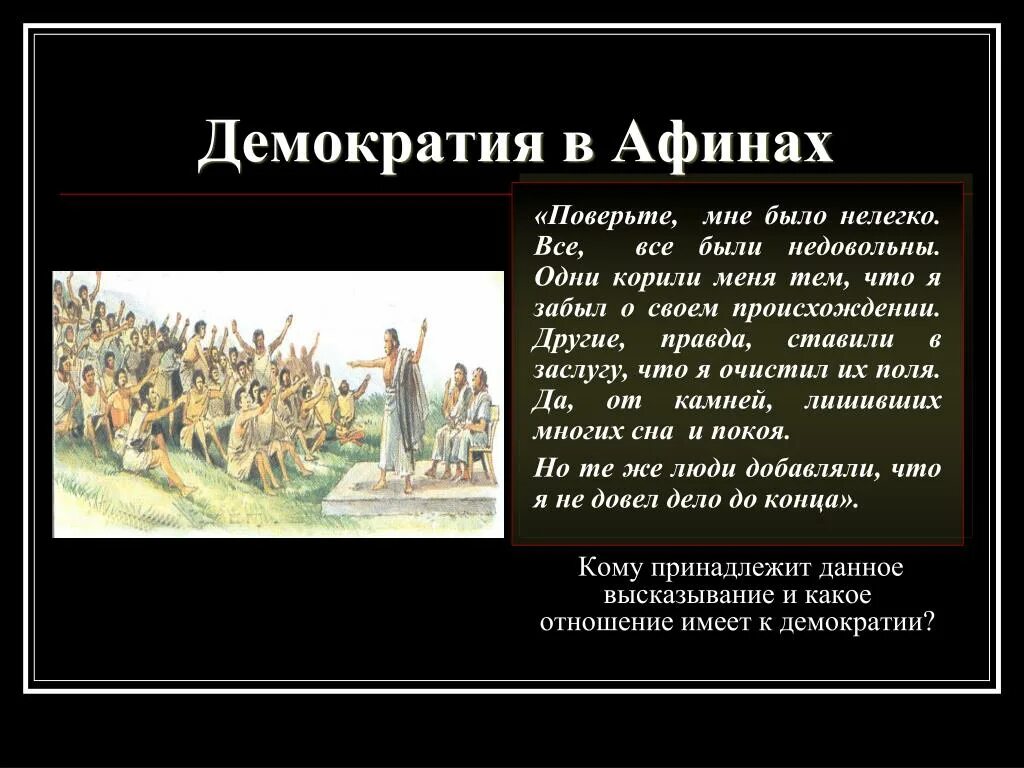 Демократия в Афинах

«Поверьте, мне было нелегко. Все, все были недовольны. Одни корили меня тем, что я забыл о своем происхождении. Другие, правда, ставили в заслугу, что я очистил их поля. Да, от камней, лишивших многих сна и покоя.

Но те же люди добавляли, что я не довел дело до конца».

Кому принадлежит данное высказывание и какое отношение имеет к демократии?